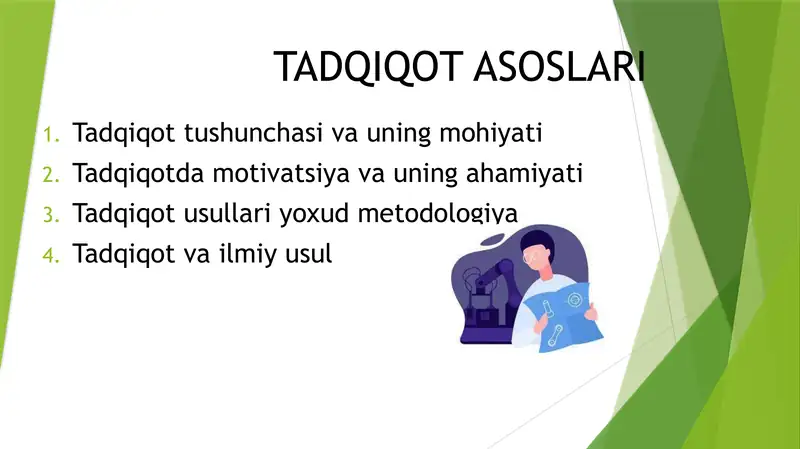 TADQIQOT ASOSLARI

1. Tadqiqot tushunchasi va uning mohiyati
2. Tadqiqotda motivatsiya va uning ahamiyati
3. Tadqiqot usullari yoxud metodologiya
4. Tadqiqot va ilmiy usul